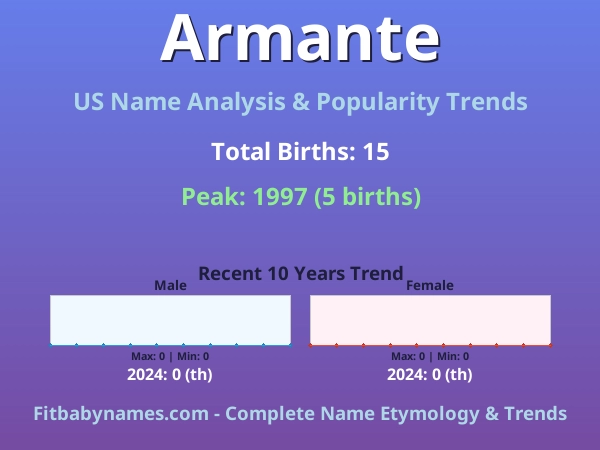 Armante

US Name Analysis & Popularity Trends

Total Births: 15

Peak: 1997 (5 births)

Recent 10 Years Trend

Male

Max: 0 | Min: 0

2024: 0 (th)

Female

Max: 0 | Min: 0

2024: 0 (th)

Fitbabynames.com - Complete Name Etymology & Trends